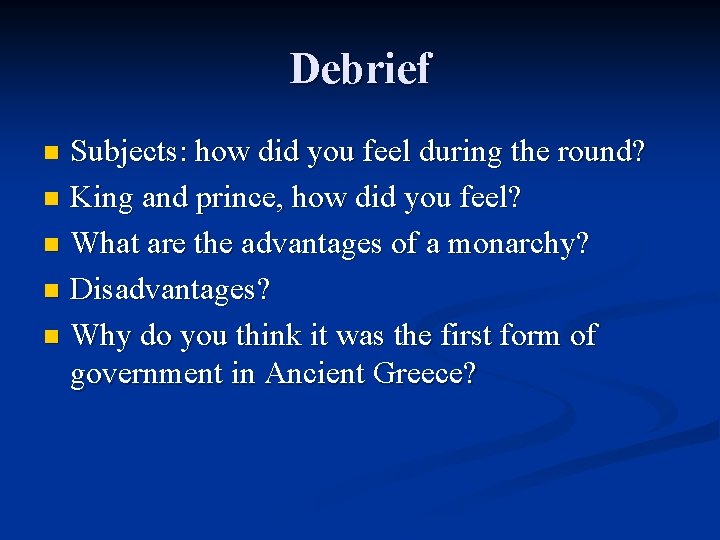 Debrief

• Subjects: how did you feel during the round?
• King and prince, how did you feel?
• What are the advantages of a monarchy?
• Disadvantages?
• Why do you think it was the first form of government in Ancient Greece?